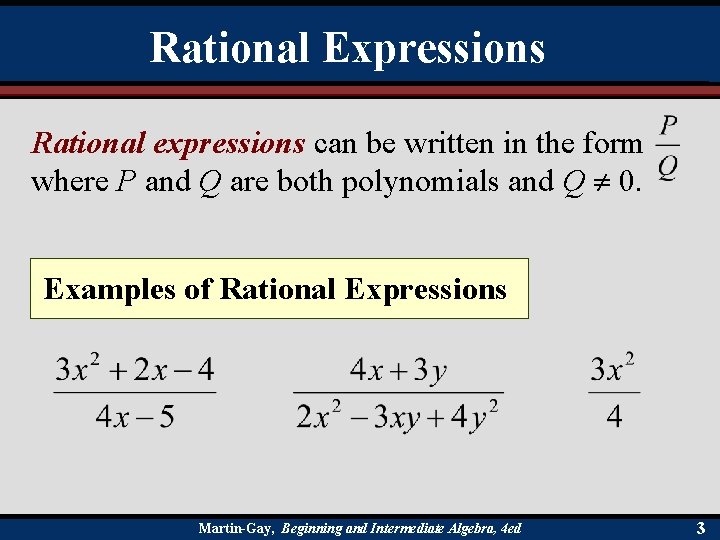 Rational Expressions

Rational expressions can be written in the form $\frac{P}{Q}$ where $P$ and $Q$ are both polynomials and $Q \neq 0$.

Examples of Rational Expressions

$\frac{3x^2+2x-4}{4x-5}$ $\frac{4x+3y}{2x^2-3xy+4y^2}$ $\frac{3x^2}{4}$

Martin-Gay, Beginning and Intermediate Algebra, 4ed

3